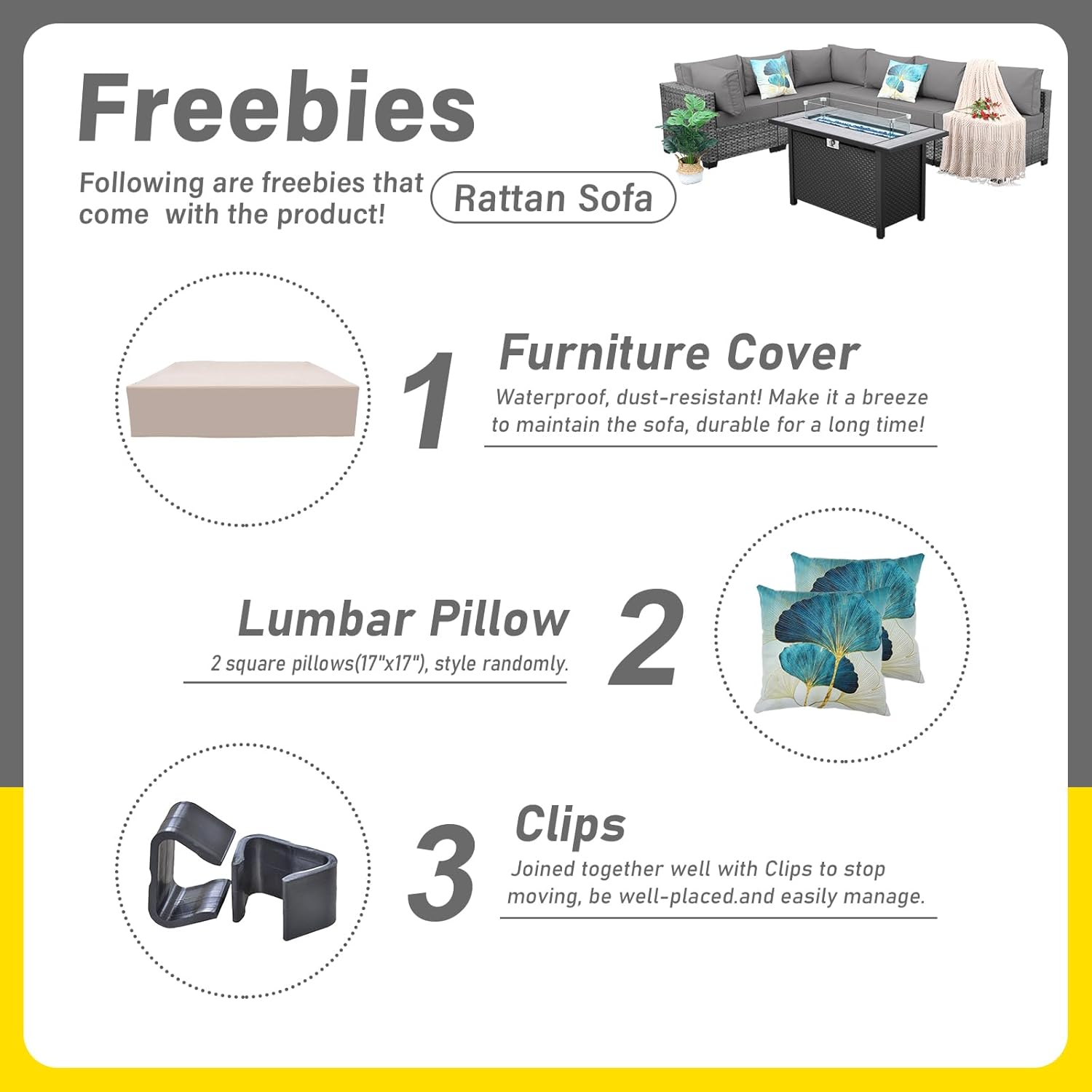 Freebies

Following are freebies that come with the product!

Rattan Sofa

1

Furniture Cover

Waterproof, dust-resistant! Make it a breeze to maintain the sofa, durable for a long time!

Lumbar Pillow

2 square pillows(17"x17"), style randomly.

2

3

Clips

Joined together well with Clips to stop moving, be well-placed.and easily manage.